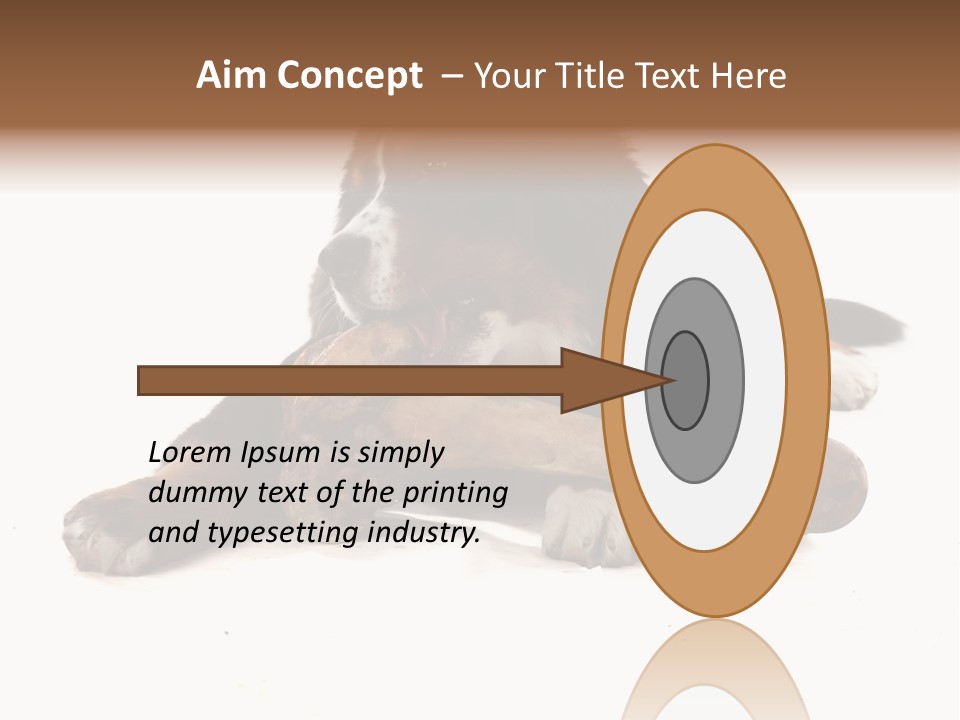 Aim Concept – Your Title Text Here

Lorem Ipsum is simply dummy text of the printing and typesetting industry.